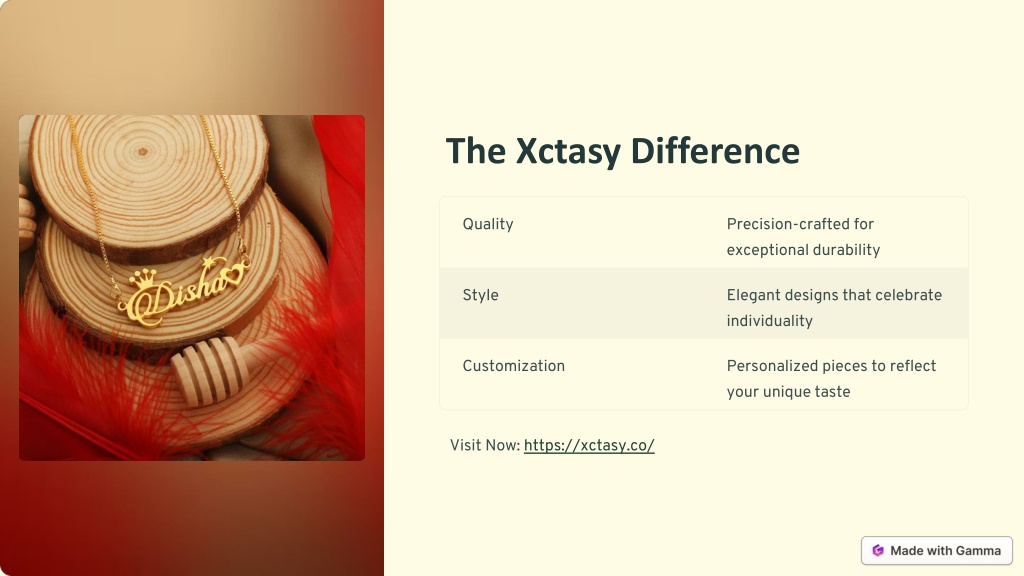 Disha

The Xctasy Difference

| Quality | Precision-crafted for exceptional durability |
|---|---|
| Style | Elegant designs that celebrate individuality |
| Customization | Personalized pieces to reflect your unique taste |

Visit Now: https://xctasy.co/

Made with Gamma